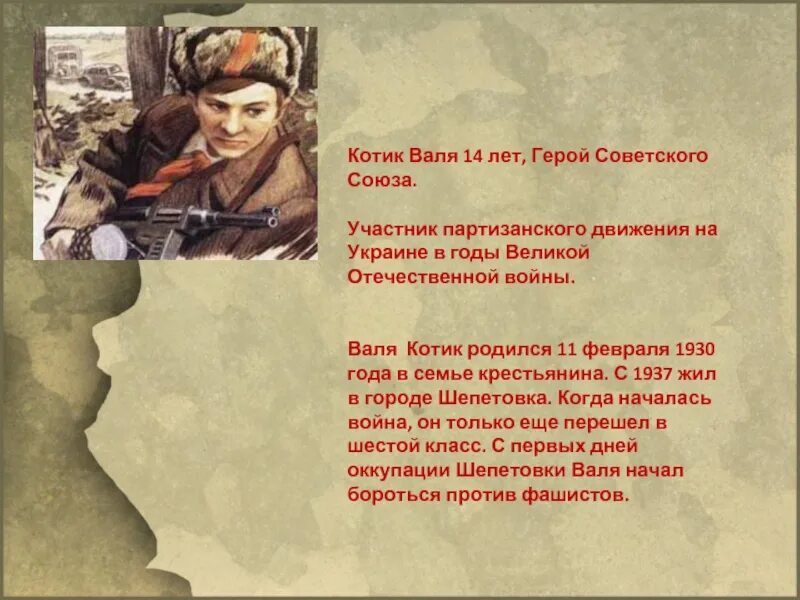 Котик Валя 14 лет, Герой Советского Союза.

Участник партизанского движения на Украине в годы Великой Отечественной войны.

Валя Котик родился 11 февраля 1930 года в семье крестьянина. С 1937 жил в городе Шепетовка. Когда началась война, он только еще перешел в шестой класс. С первых дней оккупации Шепетовки Валя начал бороться против фашистов.